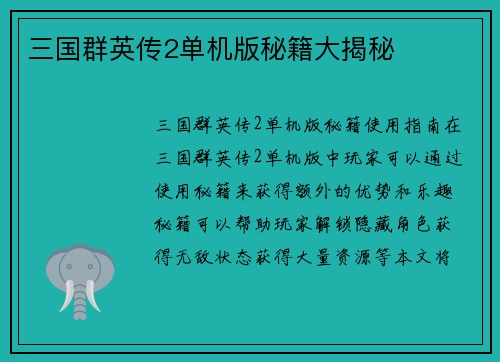 三国群英传2单机版秘籍大揭秘

三国群英传2单机版秘籍使用指南在三国群英传2单机版中玩家可以通过使用秘籍来获得额外的优势和乐趣秘籍可以帮助玩家解锁隐藏角色获得无敌状态获得大量资源等本文将